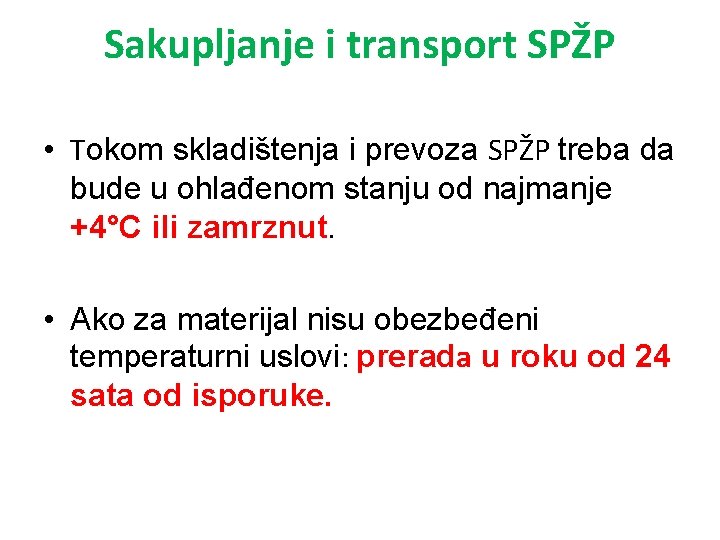 Sakupljanje i transport SPŽP

• Tokom skladištenja i prevoza SPŽP treba da bude u ohlađenom stanju od najmanje +4°C ili zamrznut.

• Ako za materijal nisu obezbeđeni temperaturni uslovi: prerada u roku od 24 sata od isporuke.